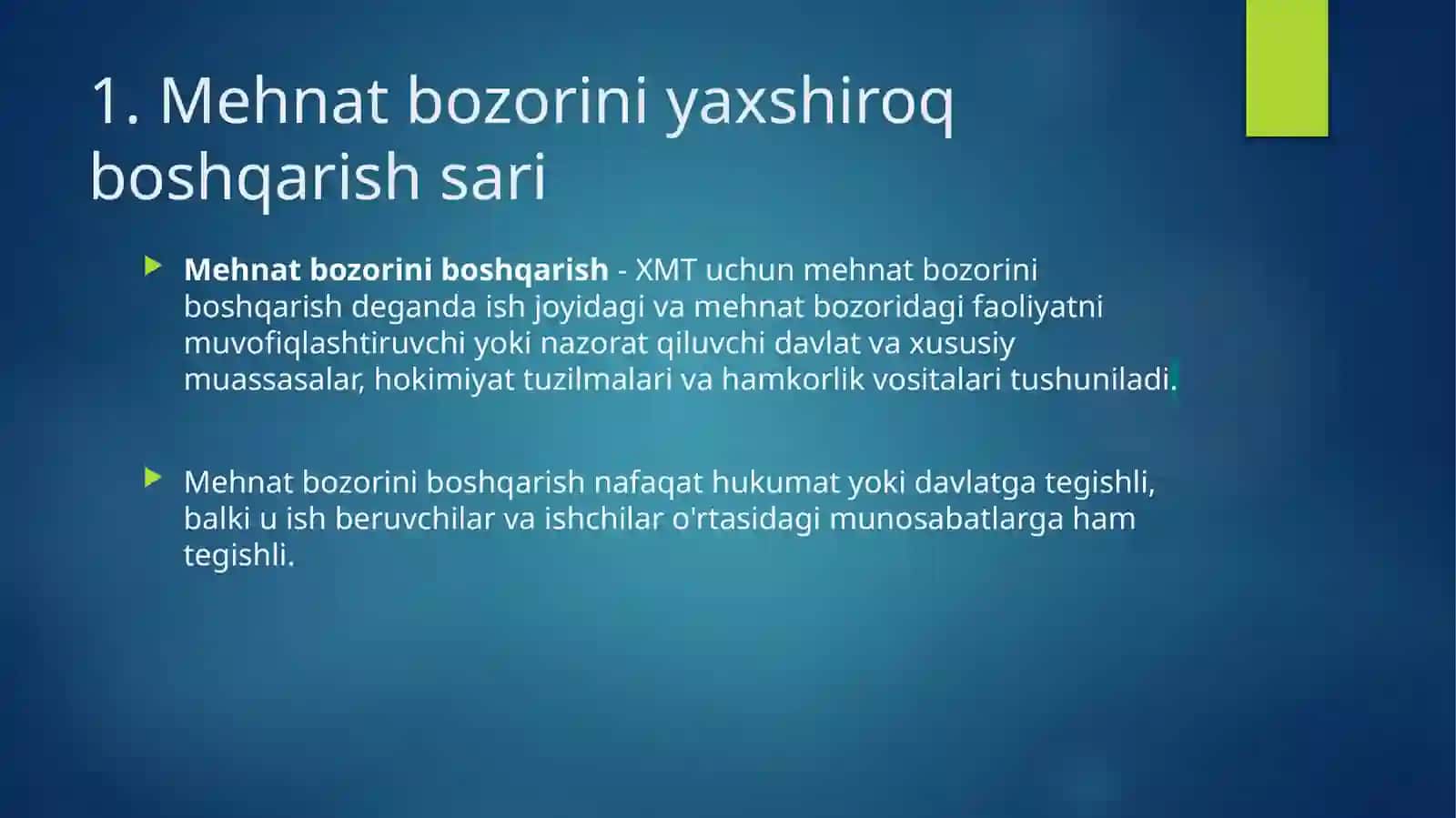 1. Mehnat bozorini yaxshiroq boshqarish sari

Mehnat bozorini boshqarish - XMT uchun mehnat bozorini boshqarish deganda ish joyidagi va mehnat bozoridagi faoliyatni muvofiqlashtiruvchi yoki nazorat qiluvchi davlat va xususiy muassasalar, hokimiyat tuzilmalari va hamkorlik vositalari tushuniladi.

Mehnat bozorini boshqarish nafaqat hukumat yoki davlatga tegishli, balki u ish beruvchilar va ishchilar o'rtasidagi munosabatlarga ham tegishli.